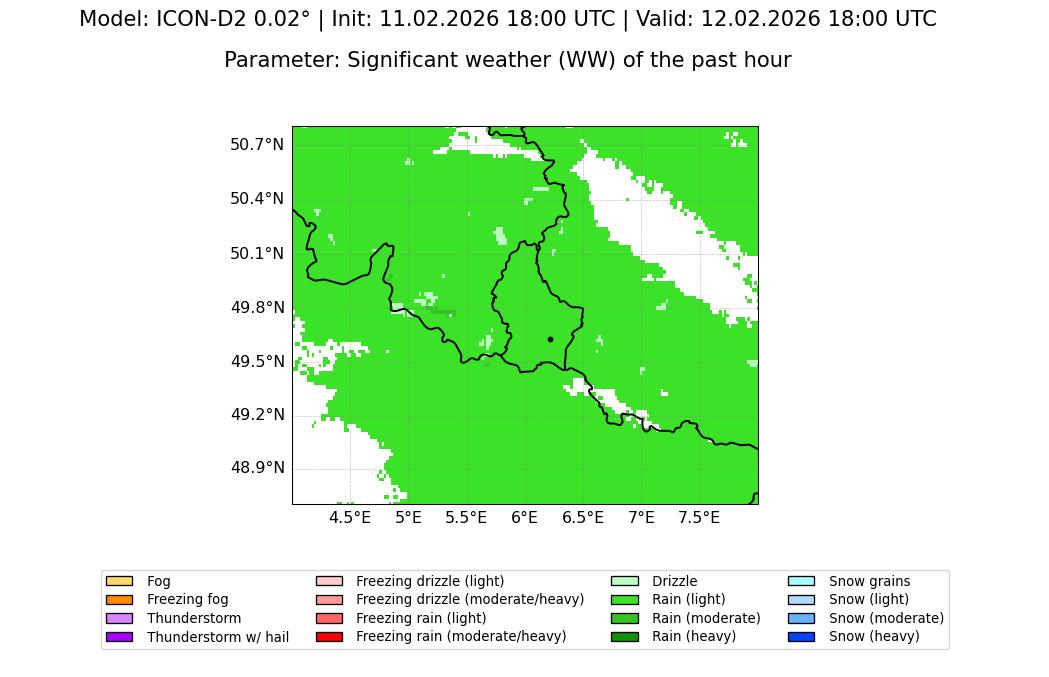 Model: ICON-D2 0.02° | Init: 11.02.2026 18:00 UTC | Valid: 12.02.2026 18:00 UTC

Parameter: Significant weather (WW) of the past hour

50.7°N
50.4°N
50.1°N
49.8°N
49.5°N
49.2°N
48.9°N

4.5°E 5°E 5.5°E 6°E 6.5°E 7°E 7.5°E

Fog
Freezing fog
Thunderstorm
Thunderstorm w/ hail
Freezing drizzle (light)
Freezing drizzle (moderate/heavy)
Freezing rain (light)
Freezing rain (moderate/heavy)
Drizzle
Rain (light)
Rain (moderate)
Rain (heavy)
Snow grains
Snow (light)
Snow (moderate)
Snow (heavy)